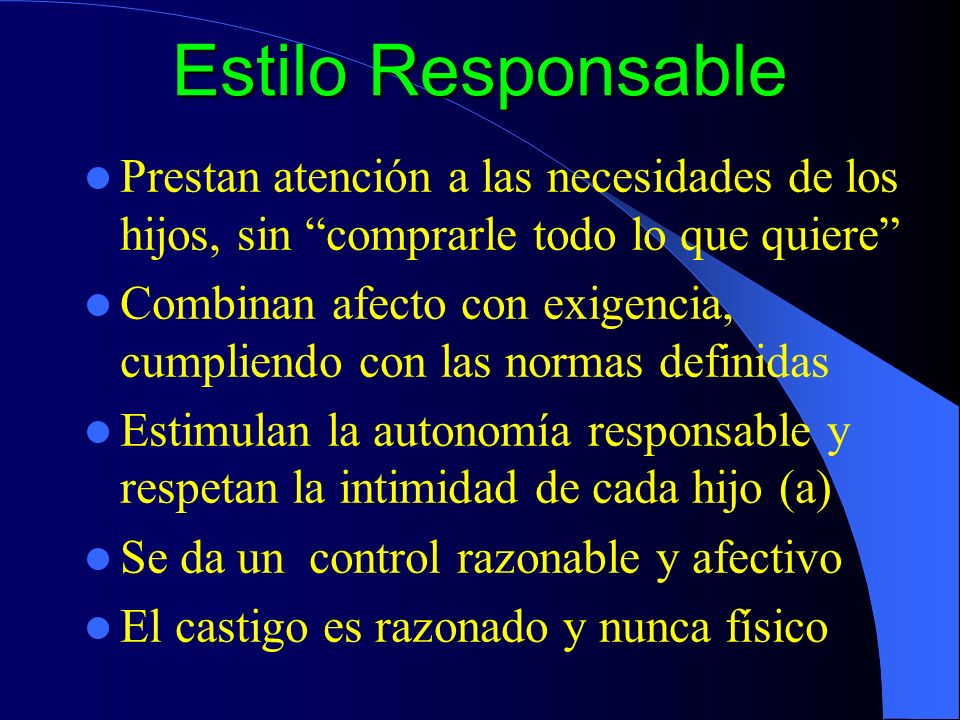 Estilo Responsable

- Prestan atención a las necesidades de los hijos, sin “comprarle todo lo que quiere”
- Combinan afecto con exigencia, cumpliendo con las normas definidas
- Estimulan la autonomía responsable y respetan la intimidad de cada hijo (a)
- Se da un control razonable y afectivo
- El castigo es razonado y nunca físico